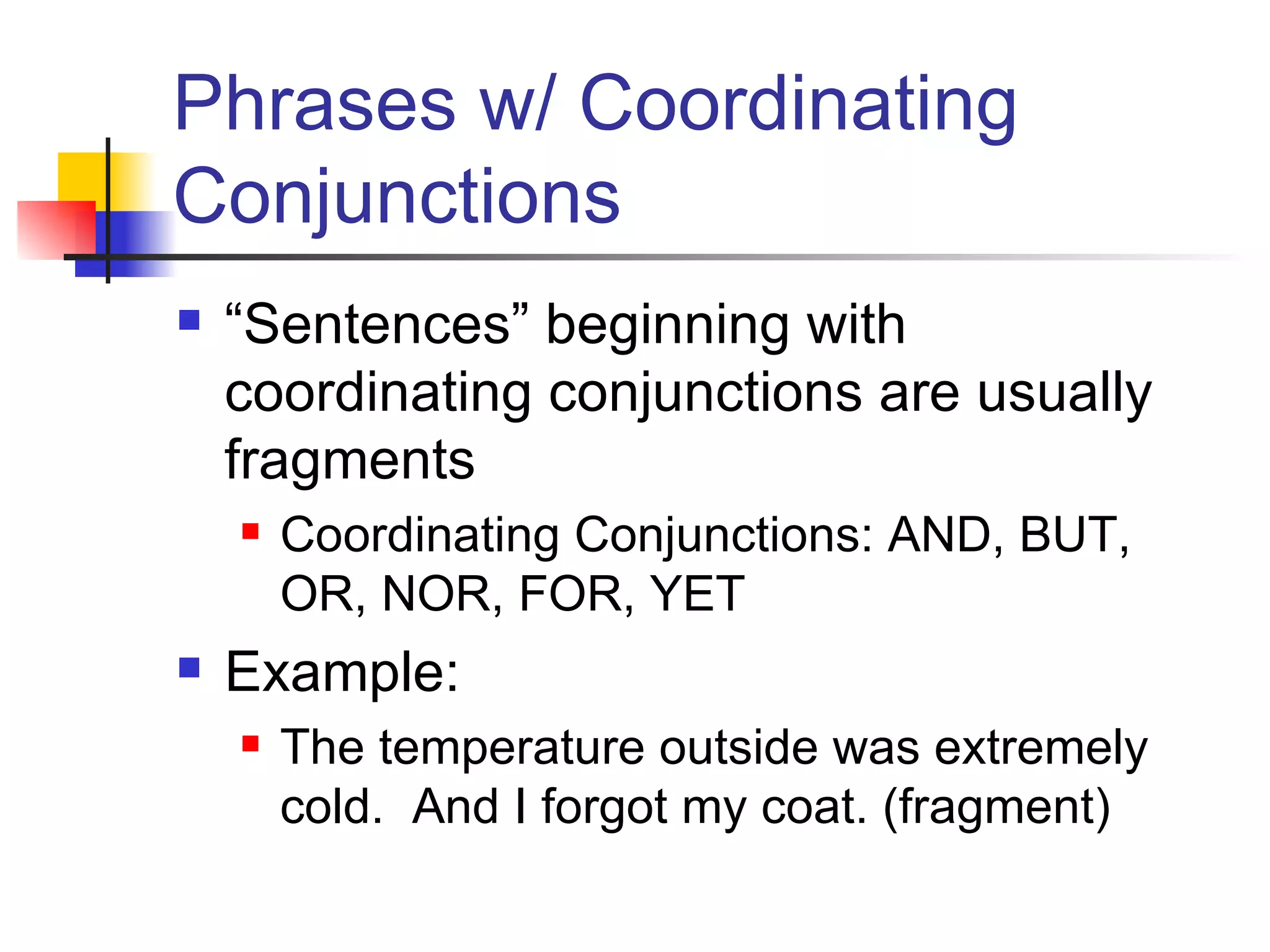 Phrases w/ Coordinating Conjunctions

“Sentences” beginning with coordinating conjunctions are usually fragments

Coordinating Conjunctions: AND, BUT, OR, NOR, FOR, YET

Example:

The temperature outside was extremely cold.  And I forgot my coat. (fragment)